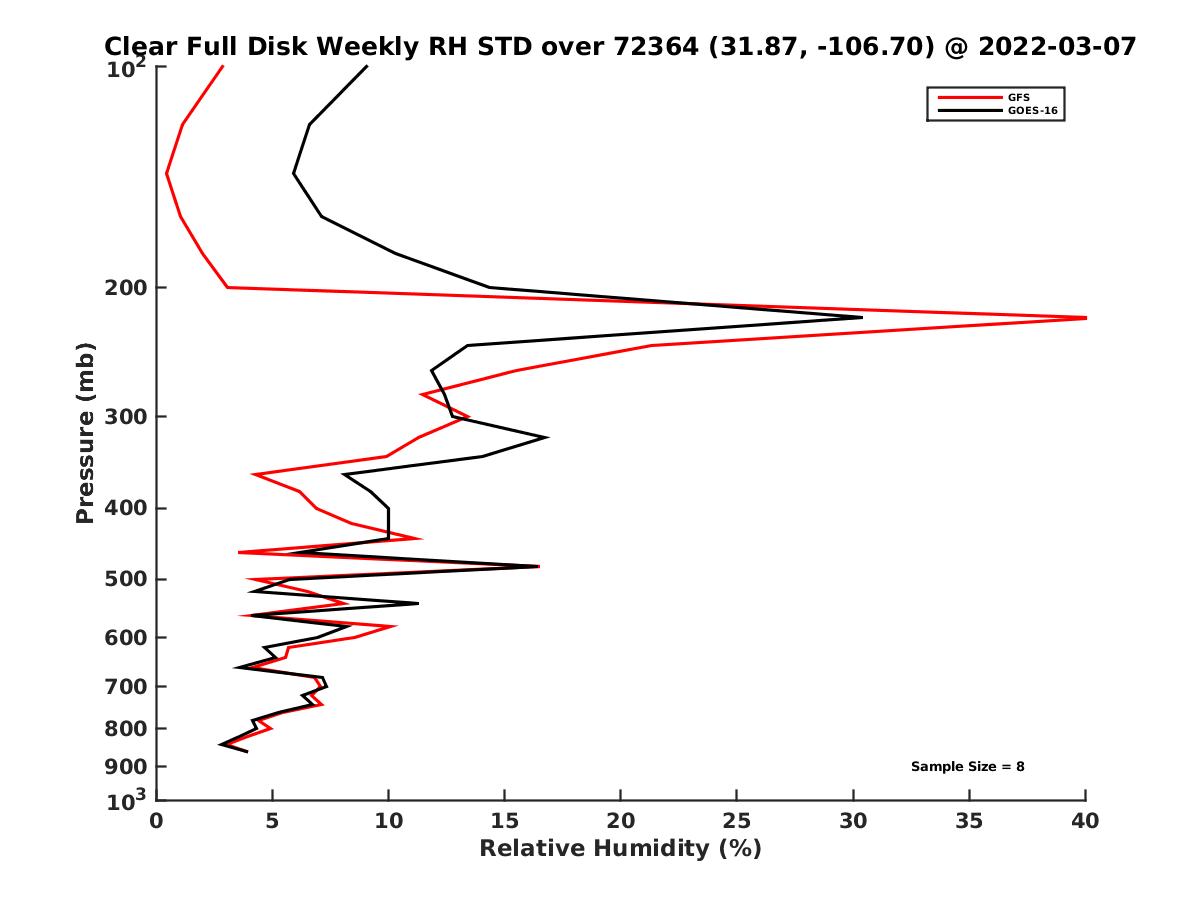 Clear Full Disk Weekly RH STD over 72364 (31.87, -106.70) @ 2022-03-07

GFS
GOES-16

Pressure (mb)

$10^2$
200
300
400
500
600
700
800
900
$10^3$

Sample Size = 8

0 5 10 15 20 25 30 35 40

Relative Humidity (%)